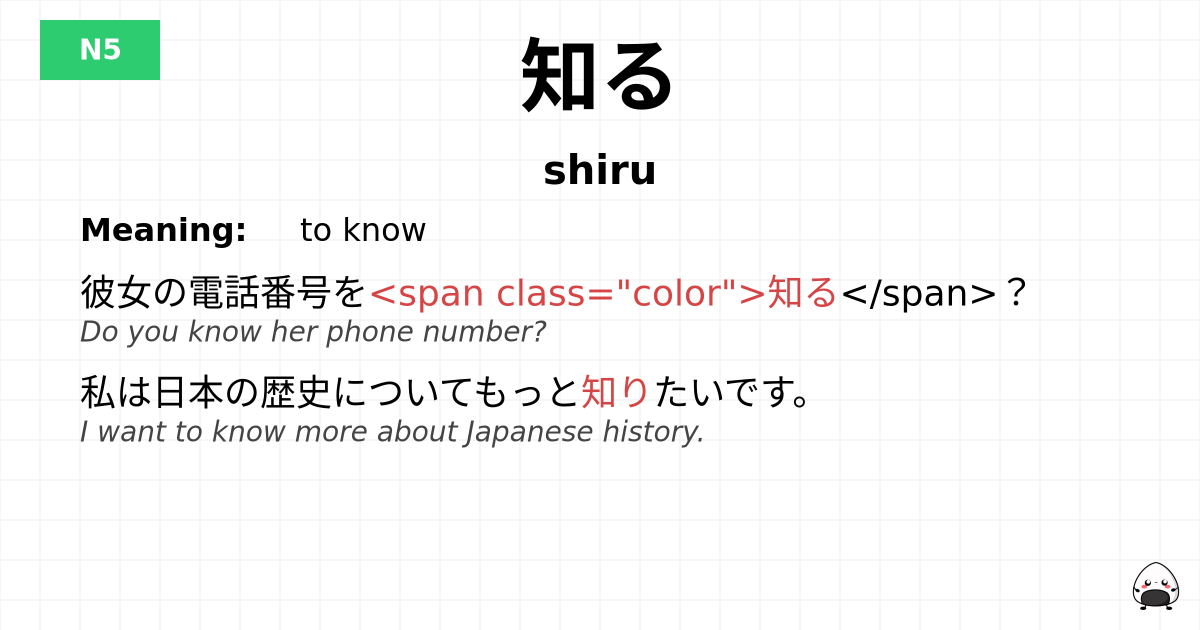 N5

知る

shiru

Meaning: to know

彼女の電話番号を<span class="color">知る</span>？
Do you know her phone number?

私は日本の歴史についてもっと知りたいです。
I want to know more about Japanese history.